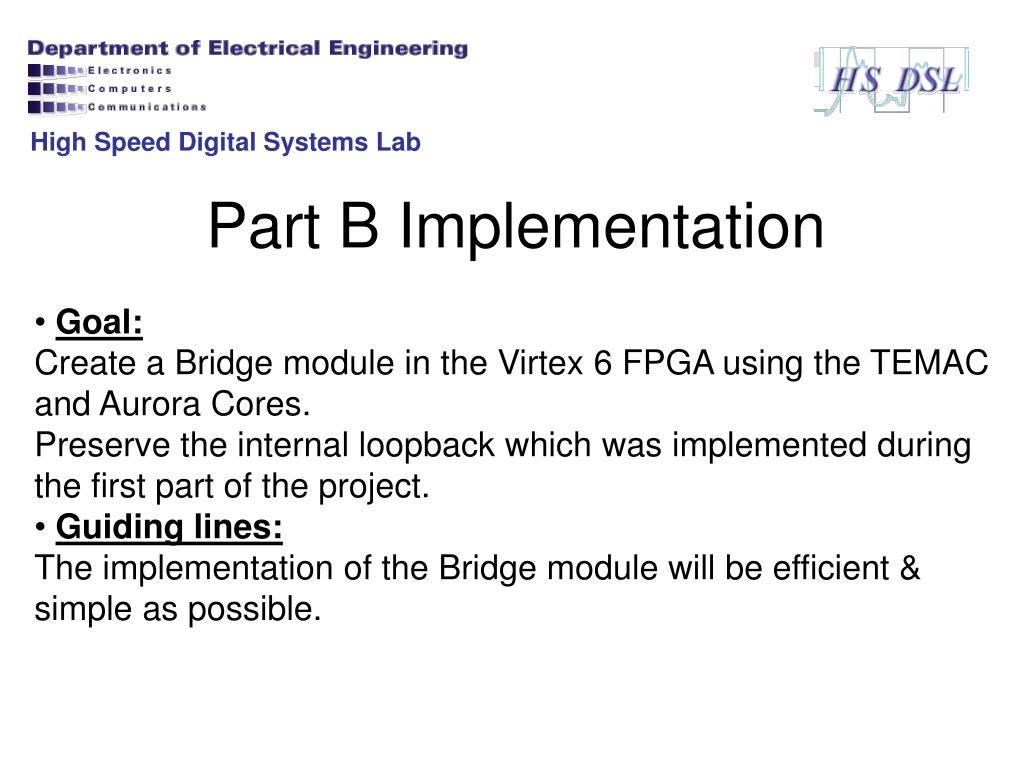 Department of Electrical Engineering
Electronics
Computers
Communications

HS DSL

High Speed Digital Systems Lab

Part B Implementation

• Goal:
Create a Bridge module in the Virtex 6 FPGA using the TEMAC and Aurora Cores.
Preserve the internal loopback which was implemented during the first part of the project.
• Guiding lines:
The implementation of the Bridge module will be efficient & simple as possible.